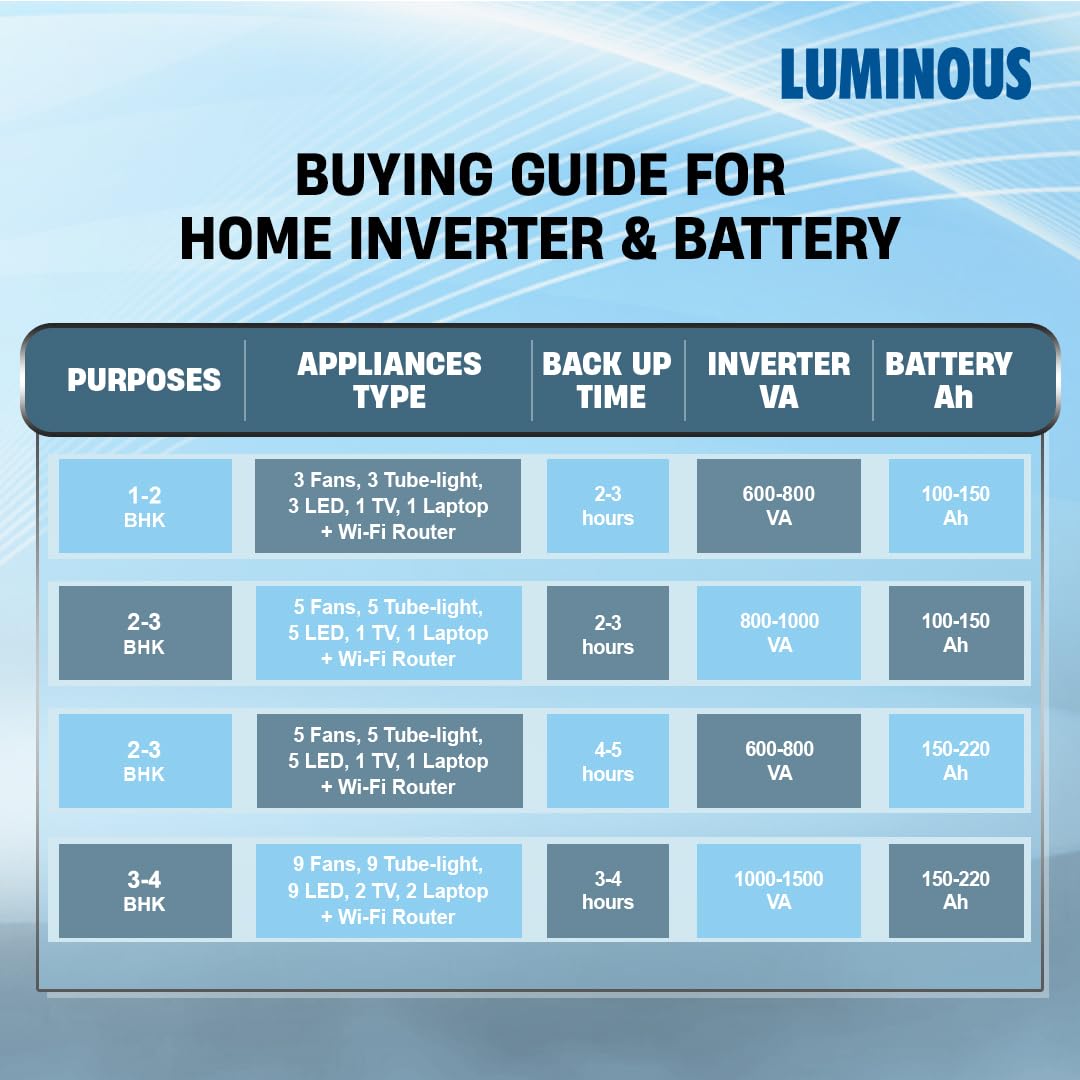 LUMINOUS

BUYING GUIDE FOR HOME INVERTER & BATTERY

| PURPOSES | APPLIANCES TYPE | BACK UP TIME | INVERTER VA | BATTERY Ah |
|---|---|---|---|---|
| 1-2 BHK | 3 Fans, 3 Tube-light, 3 LED, 1 TV, 1 Laptop + Wi-Fi Router | 2-3 hours | 600-800 VA | 100-150 Ah |
| 2-3 BHK | 5 Fans, 5 Tube-light, 5 LED, 1 TV, 1 Laptop + Wi-Fi Router | 2-3 hours | 800-1000 VA | 100-150 Ah |
| 2-3 BHK | 5 Fans, 5 Tube-light, 5 LED, 1 TV, 1 Laptop + Wi-Fi Router | 4-5 hours | 600-800 VA | 150-220 Ah |
| 3-4 BHK | 9 Fans, 9 Tube-light, 9 LED, 2 TV, 2 Laptop + Wi-Fi Router | 3-4 hours | 1000-1500 VA | 150-220 Ah |